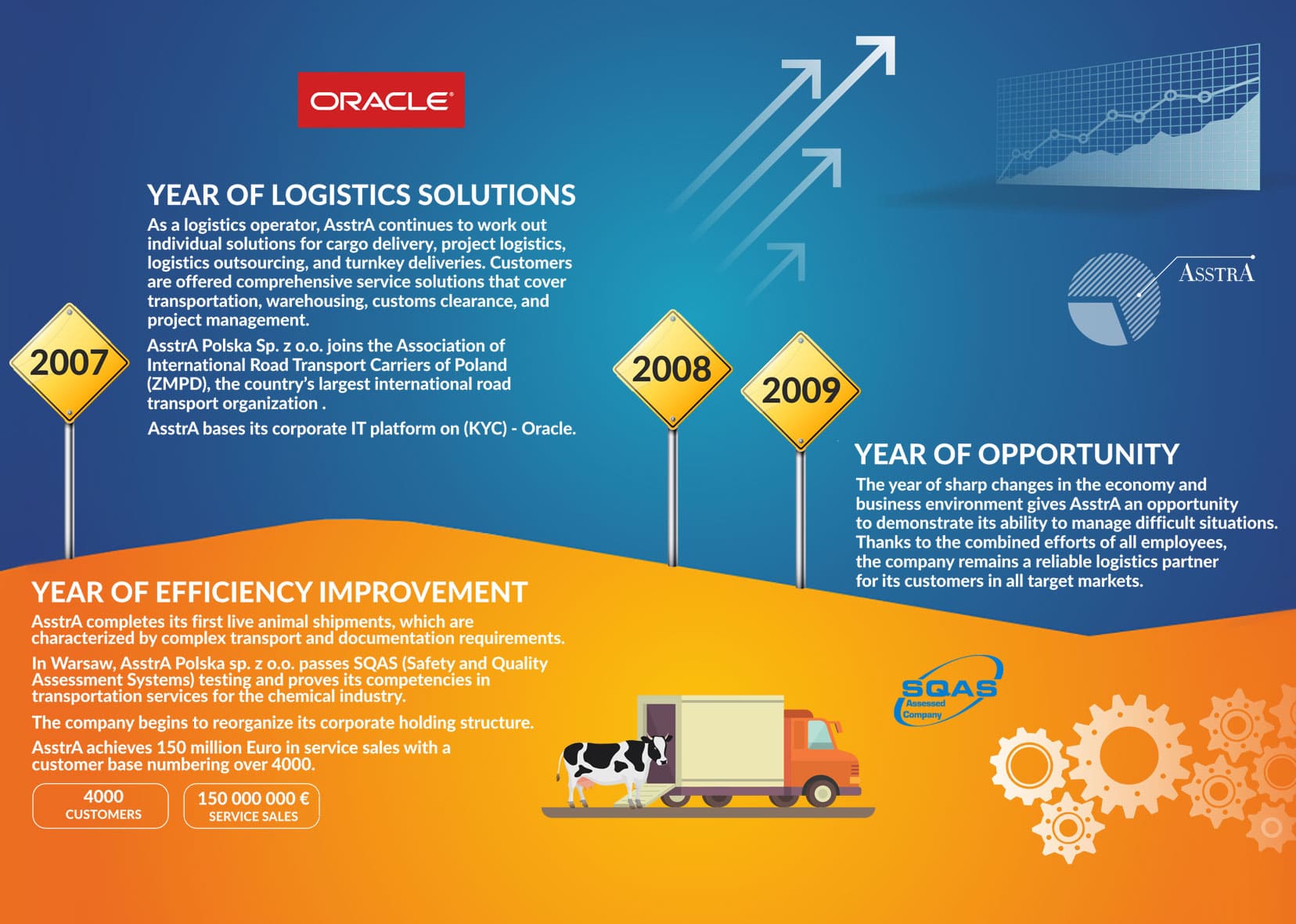 ORACLE

YEAR OF LOGISTICS SOLUTIONS

As a logistics operator, AsstrA continues to work out individual solutions for cargo delivery, project logistics, logistics outsourcing, and turnkey deliveries. Customers are offered comprehensive service solutions that cover transportation, warehousing, customs clearance, and project management.

AsstrA Polska Sp. z o.o. joins the Association of International Road Transport Carriers of Poland (ZMPD), the country's largest international road transport organization .

AsstrA bases its corporate IT platform on (KYC) - Oracle.

2007

2008

2009

ASSTRA

YEAR OF OPPORTUNITY

The year of sharp changes in the economy and business environment gives AsstrA an opportunity to demonstrate its ability to manage difficult situations. Thanks to the combined efforts of all employees, the company remains a reliable logistics partner for its customers in all target markets.

YEAR OF EFFICIENCY IMPROVEMENT

AsstrA completes its first live animal shipments, which are characterized by complex transport and documentation requirements.

In Warsaw, AsstrA Polska sp. z o.o. passes SQAS (Safety and Quality Assessment Systems) testing and proves its competencies in transportation services for the chemical industry.

The company begins to reorganize its corporate holding structure.

AsstrA achieves 150 million Euro in service sales with a customer base numbering over 4000.

4000
CUSTOMERS

150 000 000 €
SERVICE SALES

SQAS
Assessed
Company